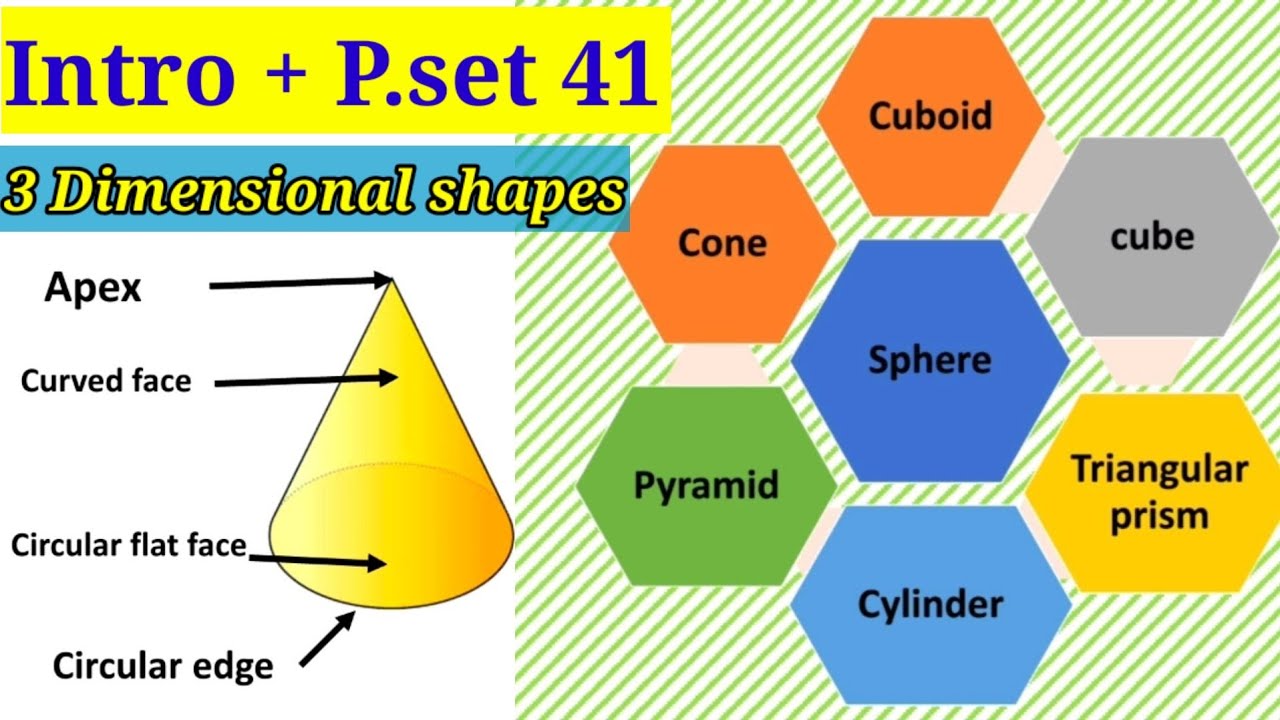 Intro + P.set 41

3 Dimensional shapes

Apex

Curved face

Circular flat face

Circular edge

Cuboid

Cone

cube

Sphere

Pyramid

Triangular prism

Cylinder